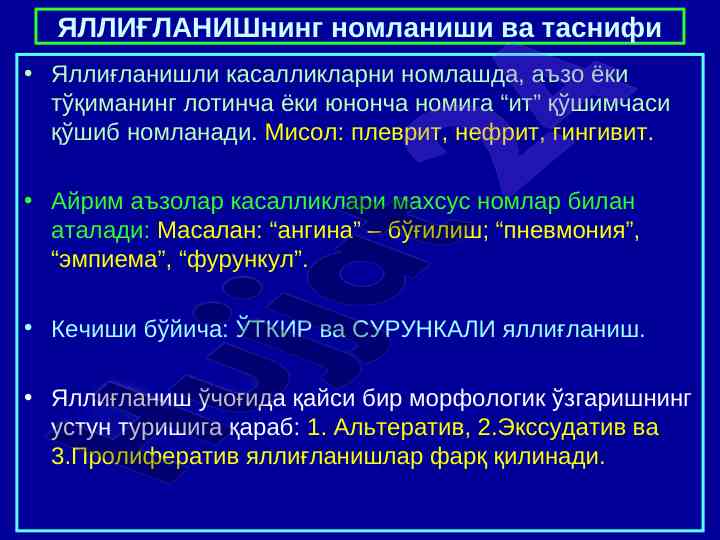 ЯЛЛИҒЛАНИШнинг номланиши ва таснифи

• Яллиғланишли касалликларни номлашда, аъзо ёки тўқиманинг лотинча ёки юнонча номига “ит” қўшимчаси қўшиб номланади. Мисол: плеврит, нефрит, гингивит.

• Айрим аъзолар касалликлари махсус номлар билан аталади: Масалан: “ангина” – бўғилиш; “пневмония”, “эмпиема”, “фурункул”.

• Кечиши бўйича: ЎТКИР ва СУРУНКАЛИ яллиғланиш.

• Яллиғланиш ўчоғида қайси бир морфологик ўзгаришнинг устун туришига қараб: 1. Альтератив, 2.Экссудатив ва 3.Пролифератив яллиғланишлар фарқ қилинади.